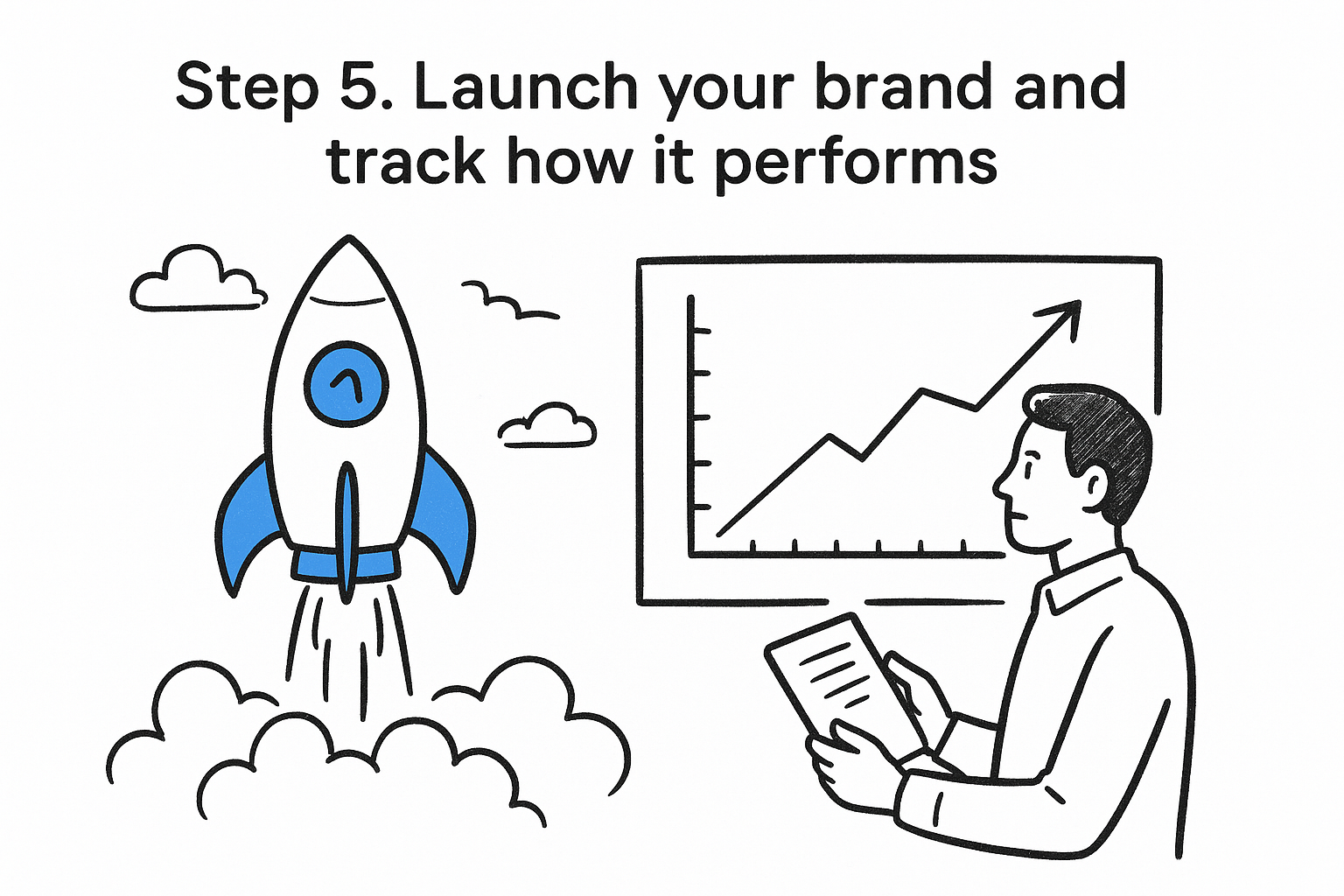 Step 5. Launch your brand and track how it performs